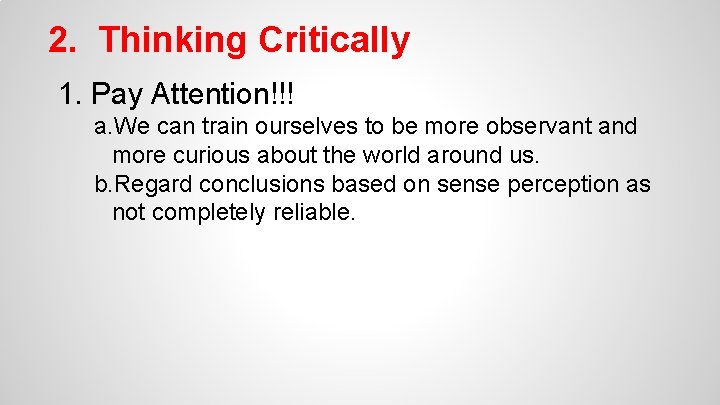 2. Thinking Critically

1. Pay Attention!!!

a. We can train ourselves to be more observant and more curious about the world around us.

b. Regard conclusions based on sense perception as not completely reliable.